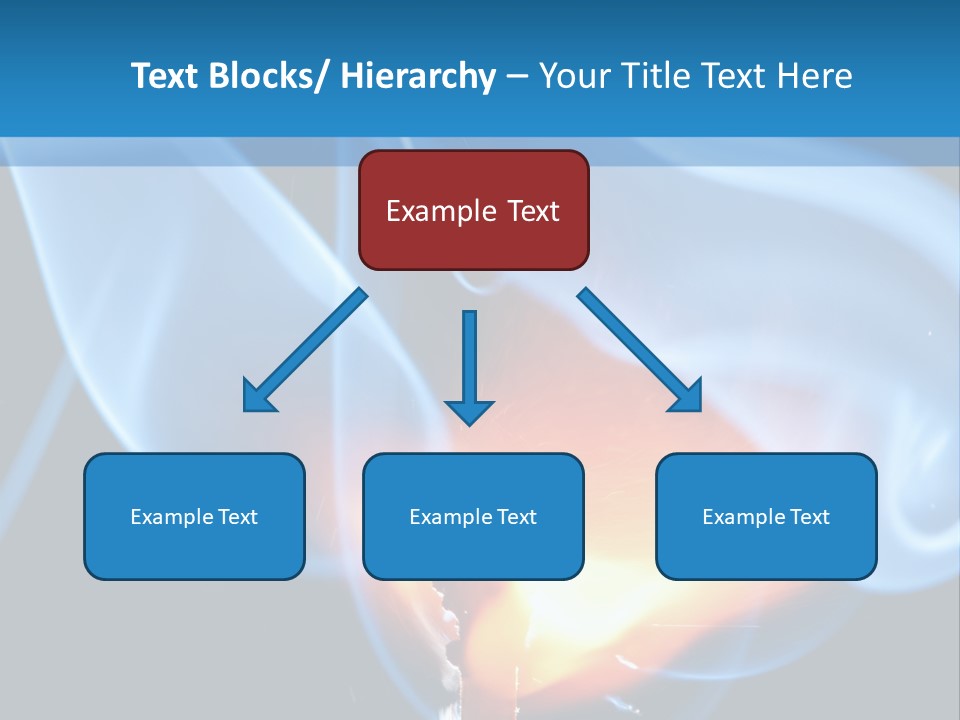 Text Blocks/ Hierarchy – Your Title Text Here

Example Text

Example Text

Example Text

Example Text